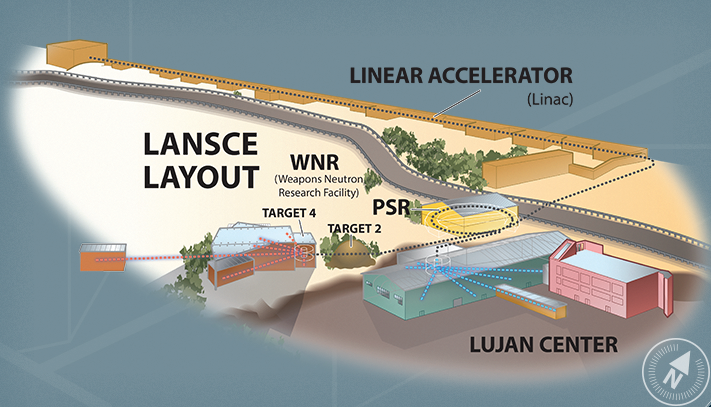 LINEAR ACCELERATOR
(Linac)

LANSCE LAYOUT

WNR
(Weapons Neutron Research Facility)

PSR

TARGET 4

TARGET 2

LUJAN CENTER

N